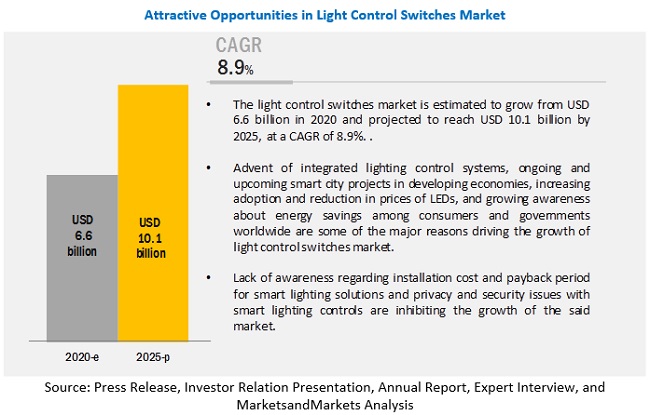 Attractive Opportunities in Light Control Switches Market

CAGR
8.9%

USD 6.6 billion

USD 10.1 billion

2020-e

2025-p

• The light control switches market is estimated to grow from USD 6.6 billion in 2020 and projected to reach USD 10.1 billion by 2025, at a CAGR of 8.9%. .

• Advent of integrated lighting control systems, ongoing and upcoming smart city projects in developing economies, increasing adoption and reduction in prices of LEDs, and growing awareness about energy savings among consumers and governments worldwide are some of the major reasons driving the growth of light control switches market.

• Lack of awareness regarding installation cost and payback period for smart lighting solutions and privacy and security issues with smart lighting controls are inhibiting the growth of the said market.

Source: Press Release, Investor Relation Presentation, Annual Report, Expert Interview, and MarketsandMarkets Analysis